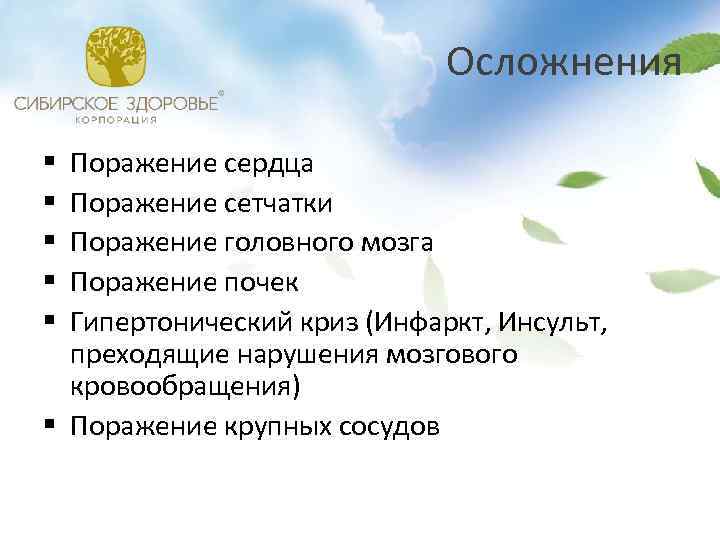 СИБИРСКОЕ ЗДОРОВЬЕ®
КОРПОРАЦИЯ

Осложнения

▪ Поражение сердца
▪ Поражение сетчатки
▪ Поражение головного мозга
▪ Поражение почек
▪ Гипертонический криз (Инфаркт, Инсульт, преходящие нарушения мозгового кровообращения)
▪ Поражение крупных сосудов